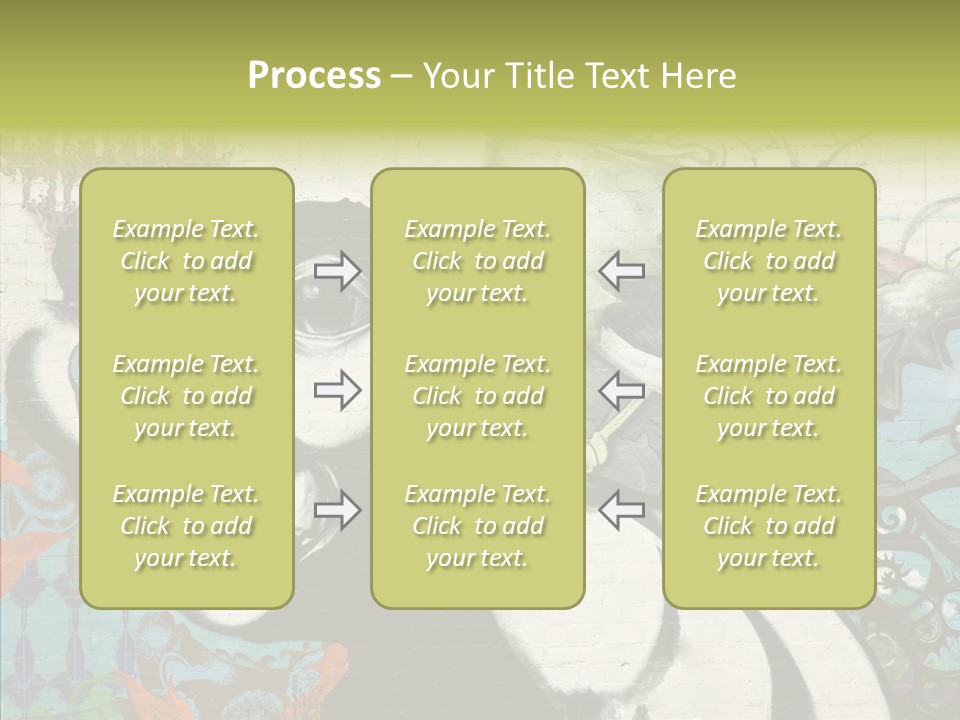 Process – Your Title Text Here

Example Text. Click to add your text.

Example Text. Click to add your text.

Example Text. Click to add your text.

Example Text. Click to add your text.

Example Text. Click to add your text.

Example Text. Click to add your text.

Example Text. Click to add your text.

Example Text. Click to add your text.

Example Text. Click to add your text.